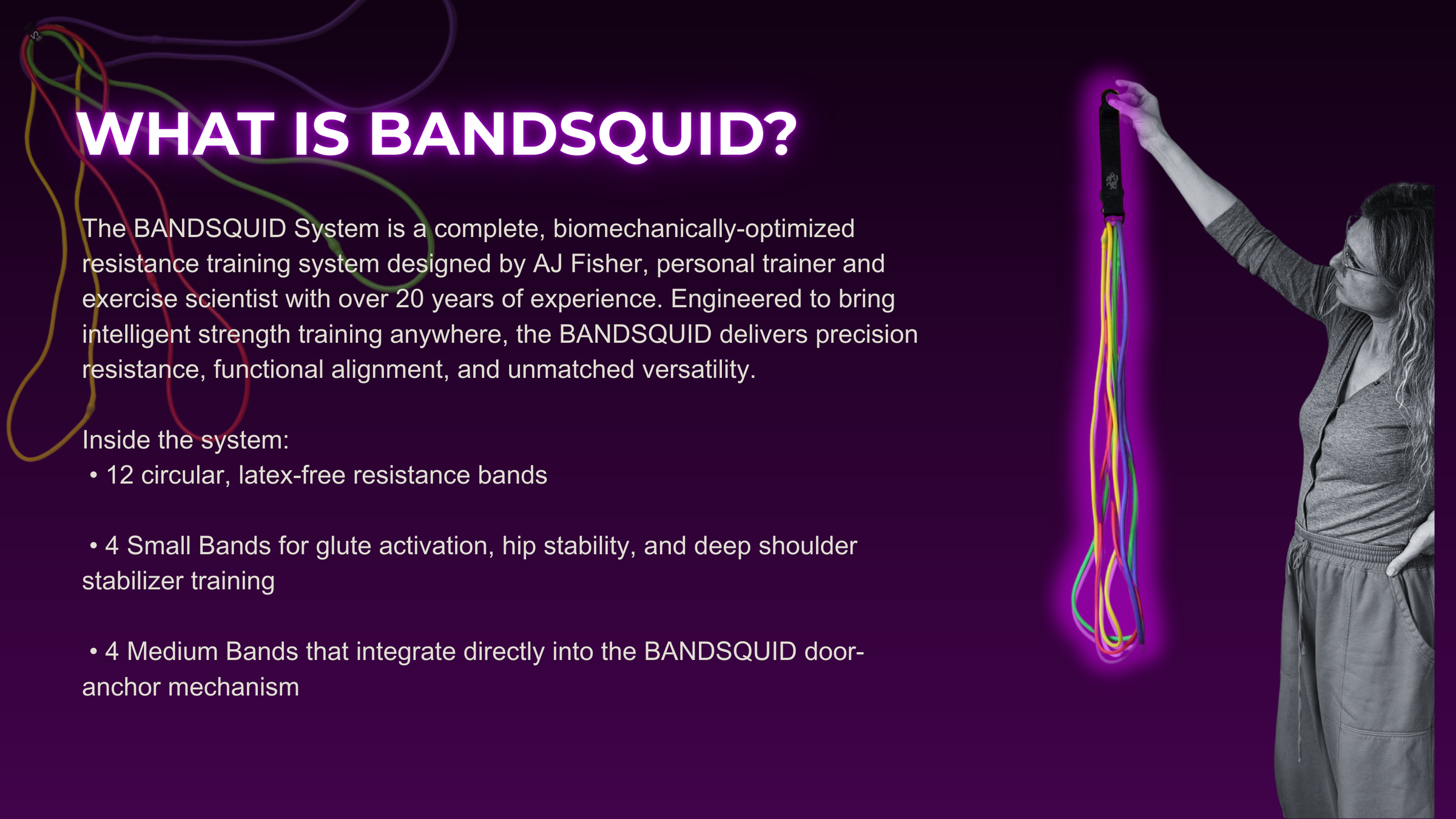 WHAT IS BANDSQUID?

The BANDSQUID System is a complete, biomechanically-optimized resistance training system designed by AJ Fisher, personal trainer and exercise scientist with over 20 years of experience. Engineered to bring intelligent strength training anywhere, the BANDSQUID delivers precision resistance, functional alignment, and unmatched versatility.

Inside the system:
• 12 circular, latex-free resistance bands

• 4 Small Bands for glute activation, hip stability, and deep shoulder stabilizer training

• 4 Medium Bands that integrate directly into the BANDSQUID door-anchor mechanism